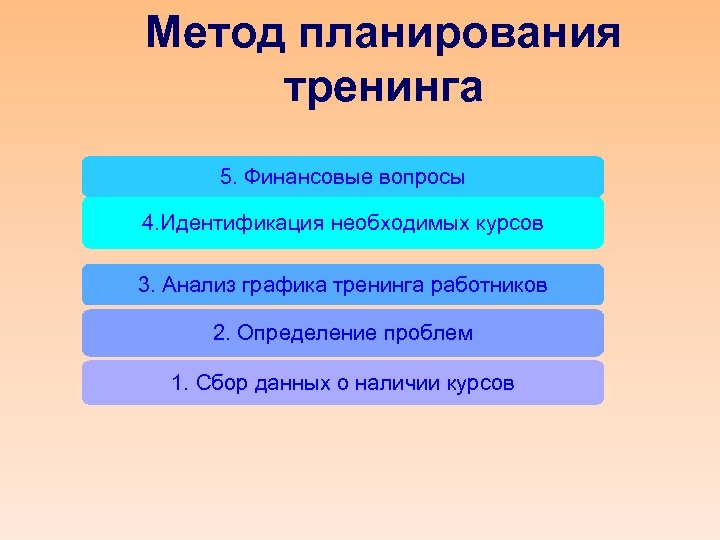 Метод планирования тренинга

5. Финансовые вопросы

4.Идентификация необходимых курсов

3. Анализ графика тренинга работников

2. Определение проблем

1. Сбор данных о наличии курсов